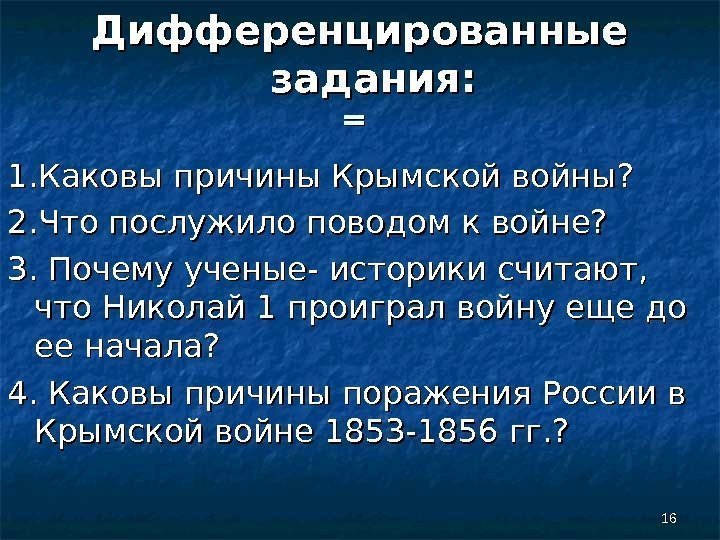 Дифференцированные задания:
=

1.Каковы причины Крымской войны?

2.Что послужило поводом к войне?

3. Почему ученые- историки считают, что Николай 1 проиграл войну еще до ее начала?

4. Каковы причины поражения России в Крымской войне 1853-1856 гг.?

16